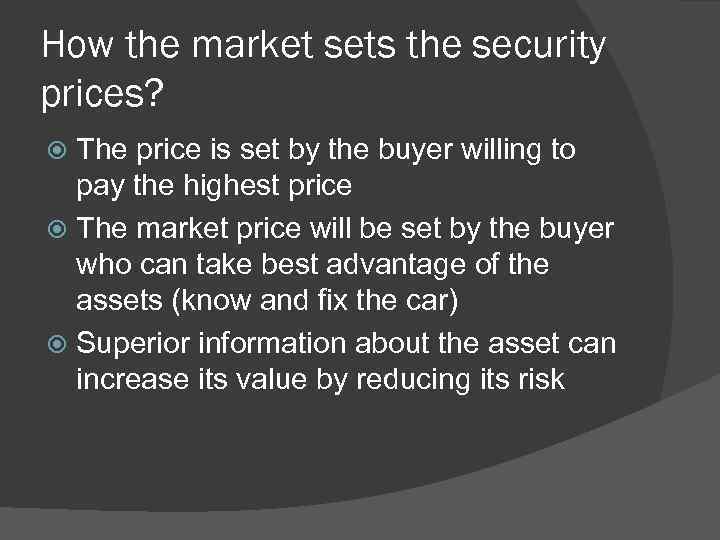 How the market sets the security prices?

The price is set by the buyer willing to pay the highest price

The market price will be set by the buyer who can take best advantage of the assets (know and fix the car)

Superior information about the asset can increase its value by reducing its risk